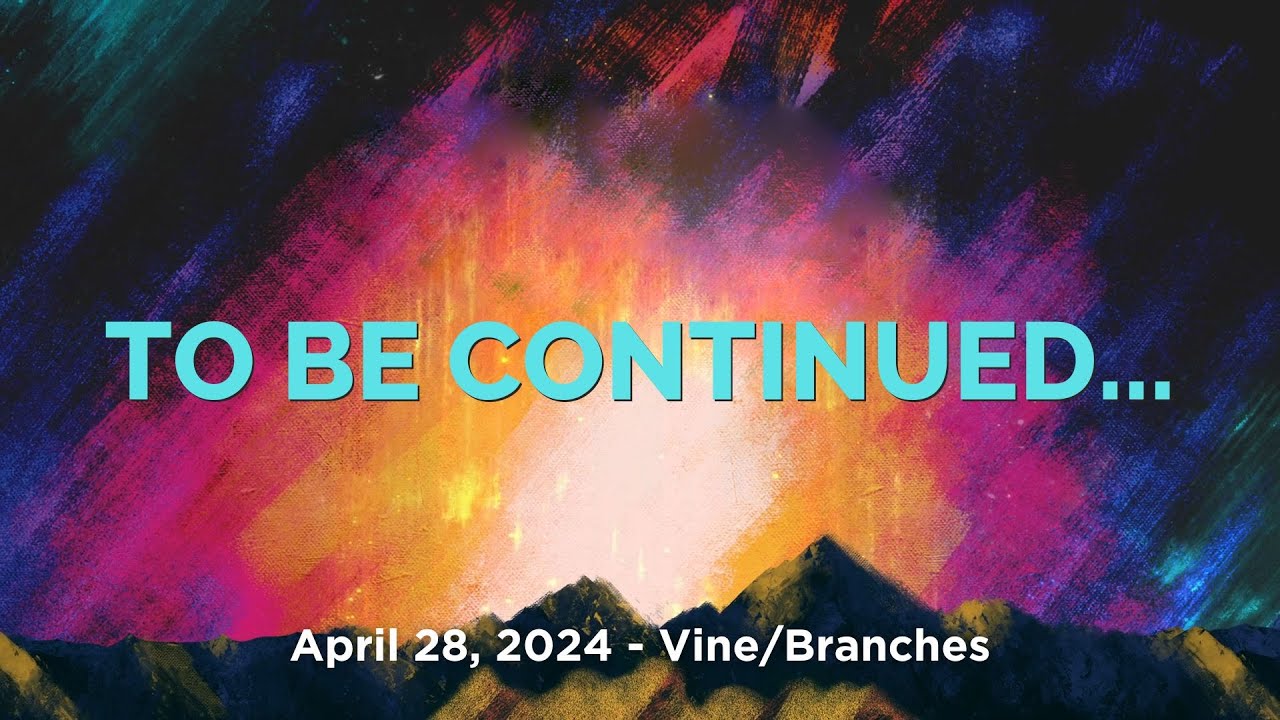 TO BE CONTINUED...

April 28, 2024 - Vine/Branches